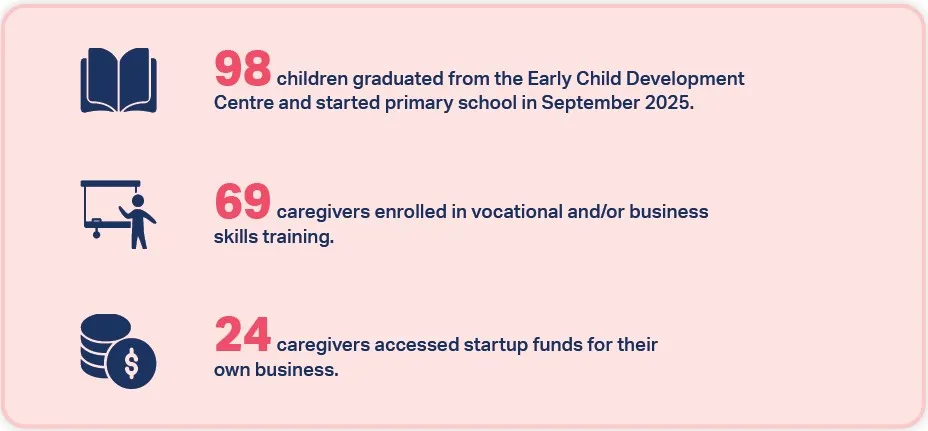 98 children graduated from the Early Child Development Centre and started primary school in September 2025.

69 caregivers enrolled in vocational and/or business skills training.

24 caregivers accessed startup funds for their own business.